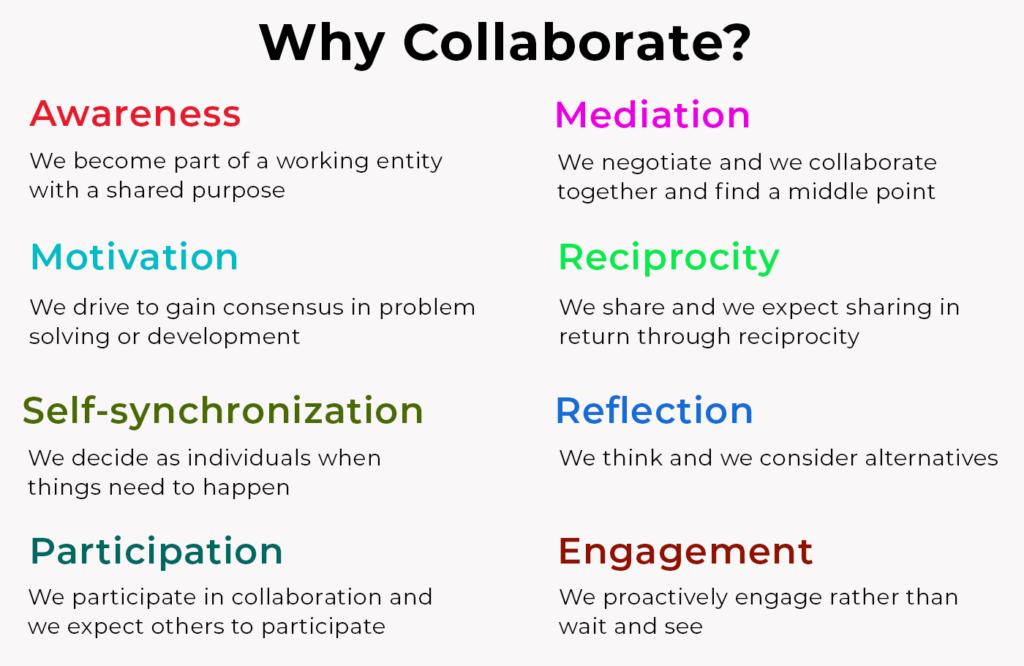 Why Collaborate?

Awareness

We become part of a working entity with a shared purpose

Motivation

We drive to gain consensus in problem solving or development

Self-synchronization

We decide as individuals when things need to happen

Participation

We participate in collaboration and we expect others to participate

Mediation

We negotiate and we collaborate together and find a middle point

Reciprocity

We share and we expect sharing in return through reciprocity

Reflection

We think and we consider alternatives

Engagement

We proactively engage rather than wait and see